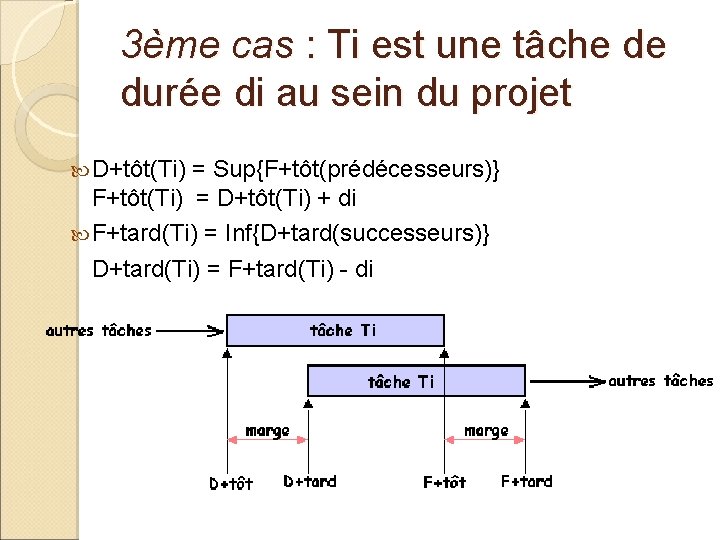 3ème cas : Ti est une tâche de durée di au sein du projet

D+tôt(Ti) = Sup{F+tôt(prédécesseurs)}
F+tôt(Ti) = D+tôt(Ti) + di

F+tard(Ti) = Inf{D+tard(successeurs)}
D+tard(Ti) = F+tard(Ti) - di

autres tâches
tâche Ti
tâche Ti
autres tâches
marge
marge
D+tôt
D+tard
F+tôt
F+tard